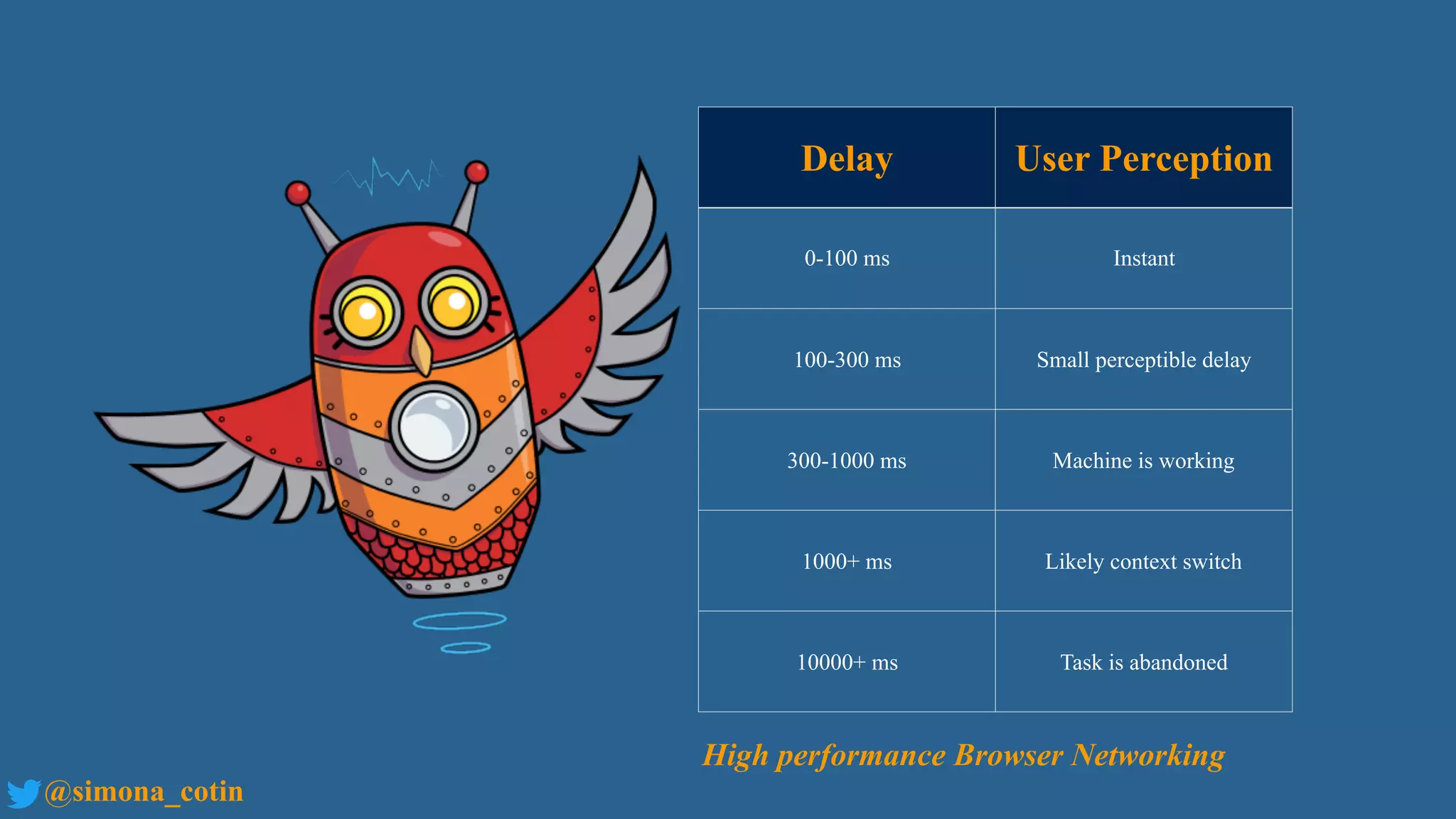 | Delay | User Perception |
|---|---|
| 0-100 ms | Instant |
| 100-300 ms | Small perceptible delay |
| 300-1000 ms | Machine is working |
| 1000+ ms | Likely context switch |
| 10000+ ms | Task is abandoned |

High performance Browser Networking

@simona_cotin